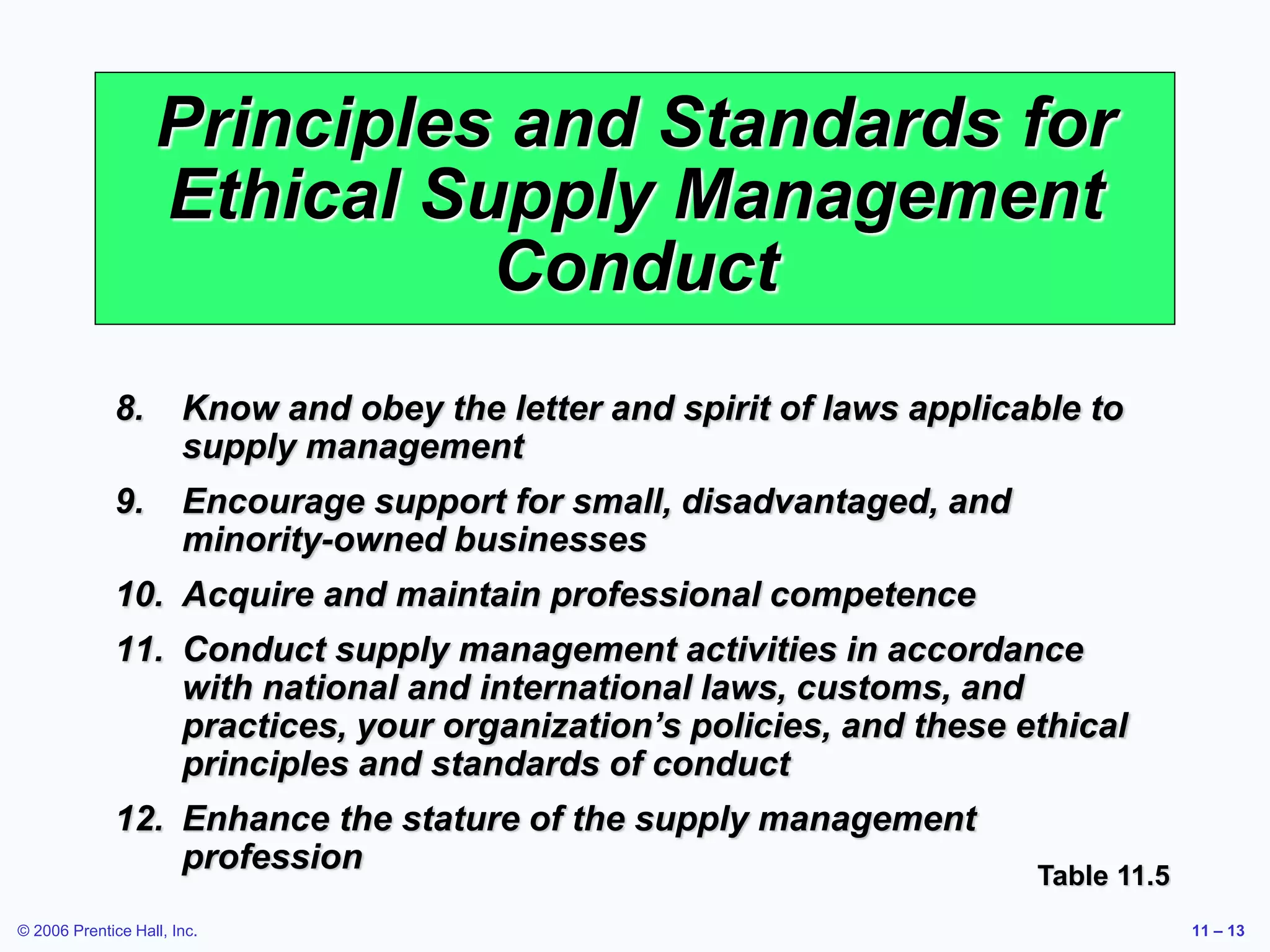 Principles and Standards for Ethical Supply Management Conduct

8. Know and obey the letter and spirit of laws applicable to supply management

9. Encourage support for small, disadvantaged, and minority-owned businesses

10. Acquire and maintain professional competence

11. Conduct supply management activities in accordance with national and international laws, customs, and practices, your organization's policies, and these ethical principles and standards of conduct

12. Enhance the stature of the supply management profession

Table 11.5

© 2006 Prentice Hall, Inc.

11 – 13